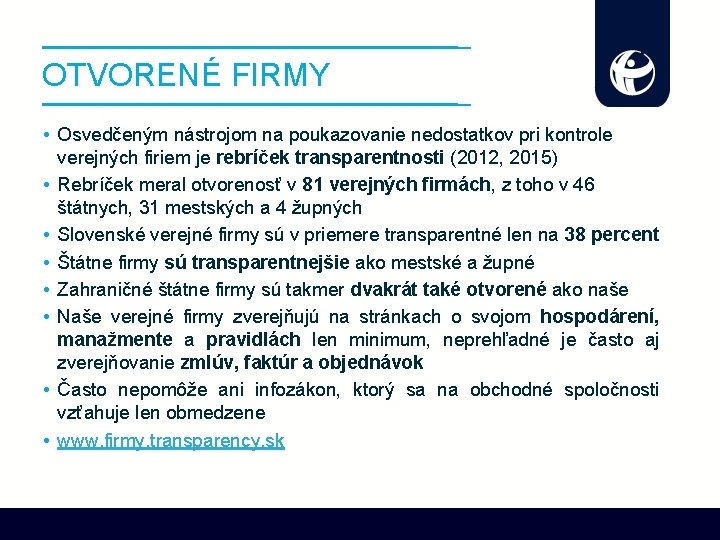 OTVORENÉ FIRMY

• Osvedčeným nástrojom na poukazovanie nedostatkov pri kontrole verejných firiem je rebríček transparentnosti (2012, 2015)
• Rebríček meral otvorenosť v 81 verejných firmách, z toho v 46 štátnych, 31 mestských a 4 župných
• Slovenské verejné firmy sú v priemere transparentné len na 38 percent
• Štátne firmy sú transparentnejšie ako mestské a župné
• Zahraničné štátne firmy sú takmer dvakrát také otvorené ako naše
• Naše verejné firmy zverejňujú na stránkach o svojom hospodárení, manažmente a pravidlách len minimum, neprehľadné je často aj zverejňovanie zmlúv, faktúr a objednávok
• Často nepomôže ani infozákon, ktorý sa na obchodné spoločnosti vzťahuje len obmedzene
• www.firmy.transparency.sk